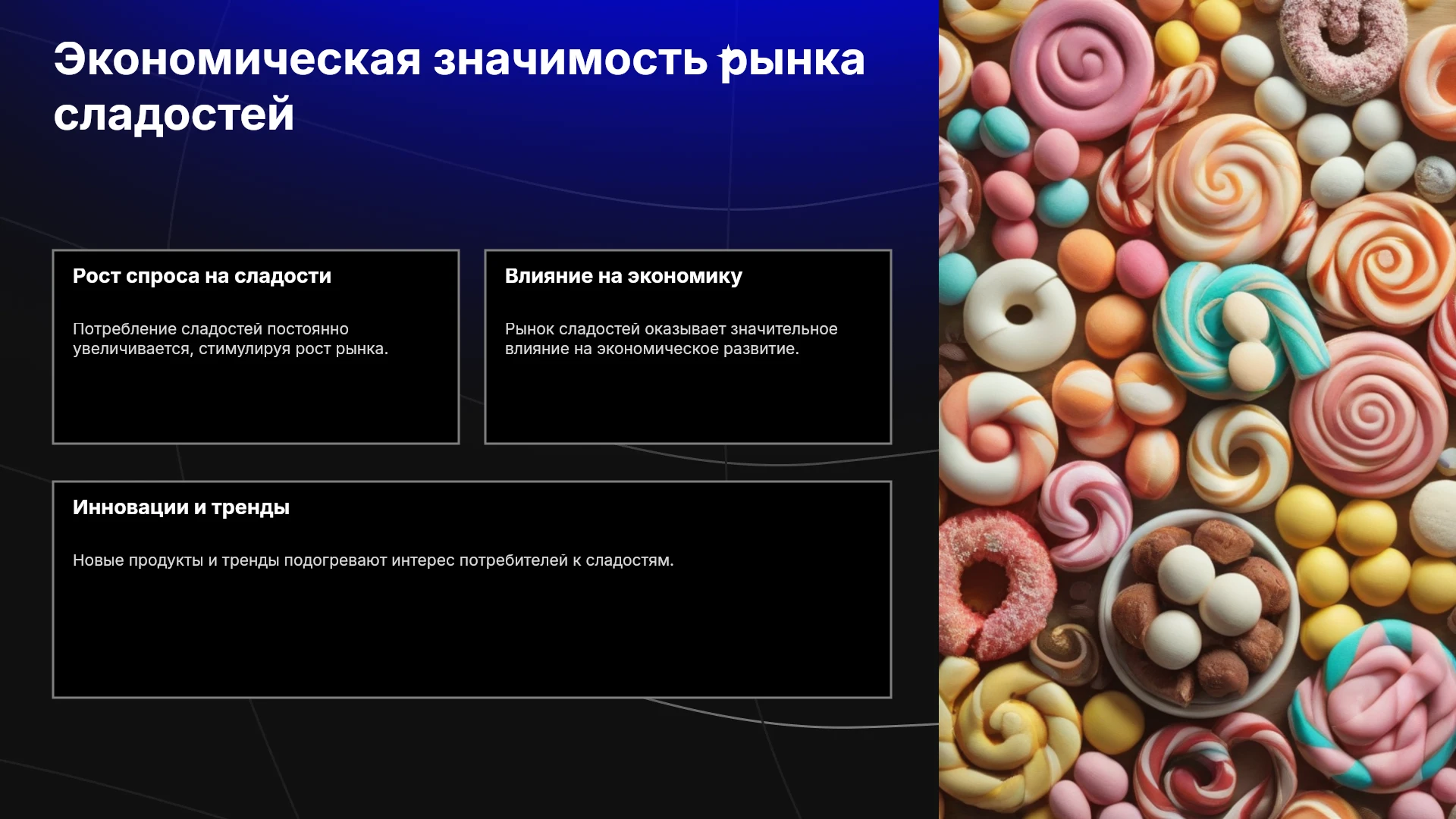 Экономическая значимость рынка сладостей

Рост спроса на сладости

Потребление сладостей постоянно увеличивается, стимулируя рост рынка.

Влияние на экономику

Рынок сладостей оказывает значительное влияние на экономическое развитие.

Инновации и тренды

Новые продукты и тренды подогревают интерес потребителей к сладостям.